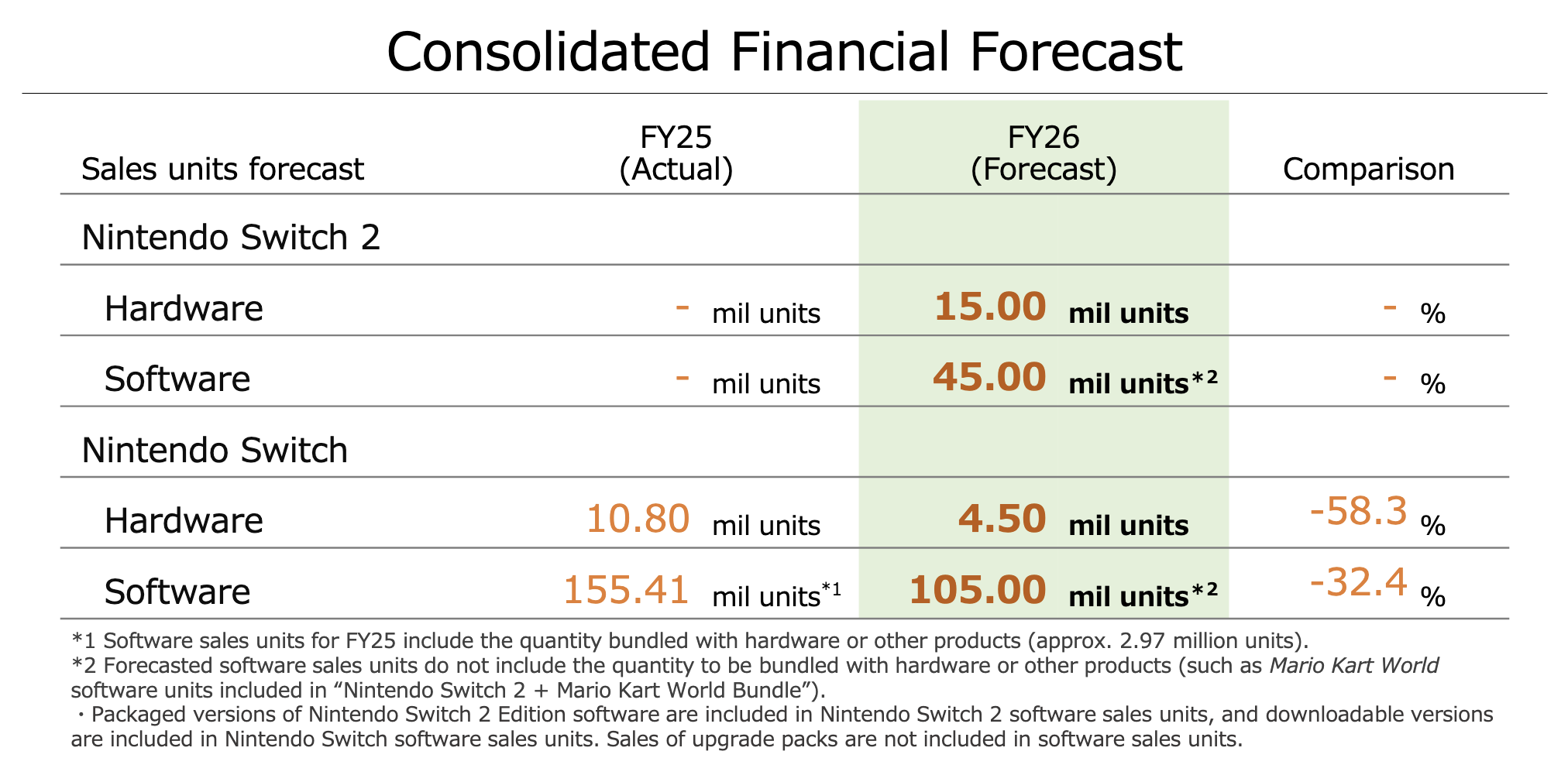 Consolidated Financial Forecast

| Sales units forecast | FY25 (Actual) | FY26 (Forecast) | Comparison |
|---|---|---|---|
| Nintendo Switch 2 | | | |
| Hardware | - mil units | 15.00 mil units | - % |
| Software | - mil units | 45.00 mil units*2 | - % |
| Nintendo Switch | | | |
| Hardware | 10.80 mil units | 4.50 mil units | -58.3 % |
| Software | 155.41 mil units*1 | 105.00 mil units*2 | -32.4 % |

*1 Software sales units for FY25 include the quantity bundled with hardware or other products (approx. 2.97 million units).
*2 Forecasted software sales units do not include the quantity to be bundled with hardware or other products (such as Mario Kart World software units included in “Nintendo Switch 2 + Mario Kart World Bundle”).
・Packaged versions of Nintendo Switch 2 Edition software are included in Nintendo Switch 2 software sales units, and downloadable versions are included in Nintendo Switch software sales units. Sales of upgrade packs are not included in software sales units.